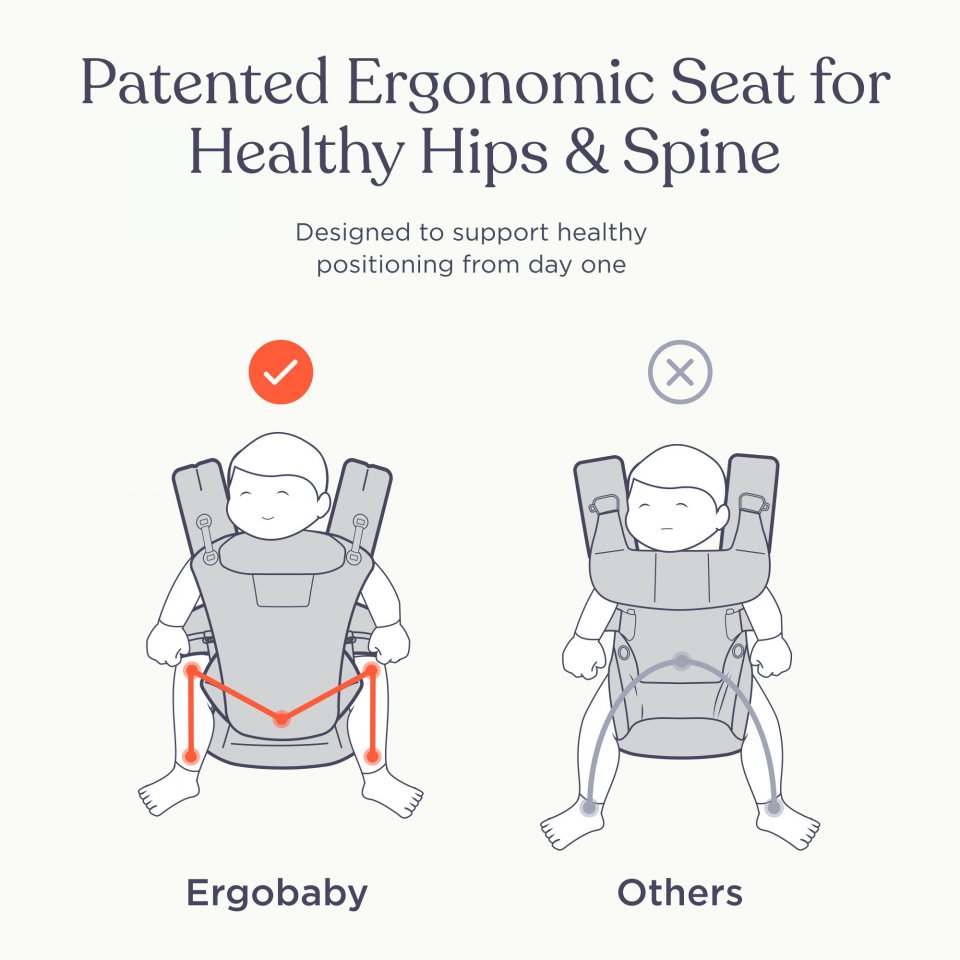 Patented Ergonomic Seat for Healthy Hips & Spine

Designed to support healthy positioning from day one

Ergobaby

Others